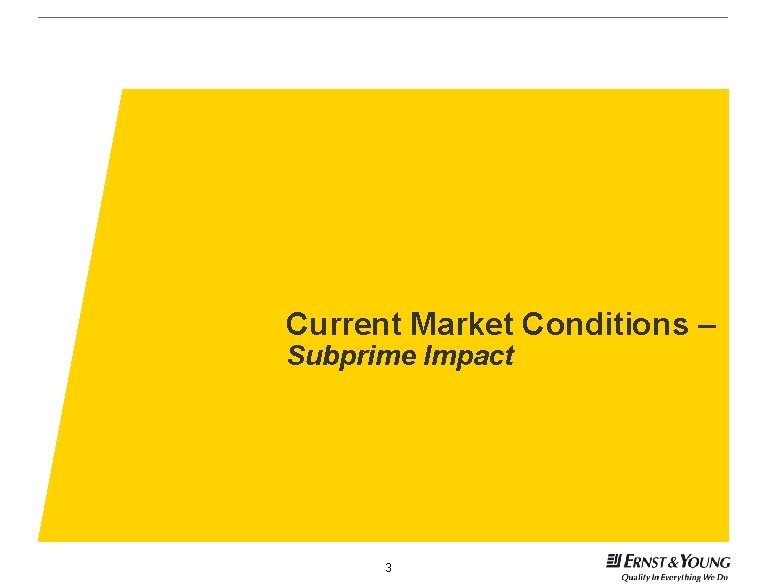 Current Market Conditions –
Subprime Impact

3

ERNST & YOUNG
Quality In Everything We Do